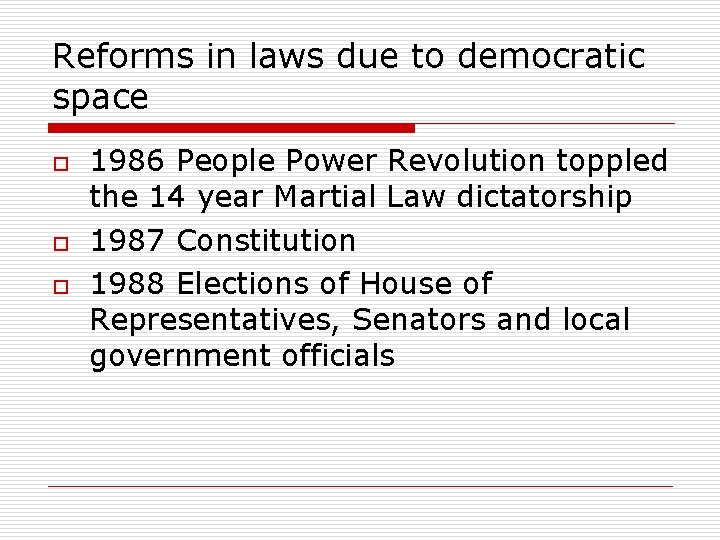 Reforms in laws due to democratic space

1986 People Power Revolution toppled the 14 year Martial Law dictatorship

1987 Constitution

1988 Elections of House of Representatives, Senators and local government officials